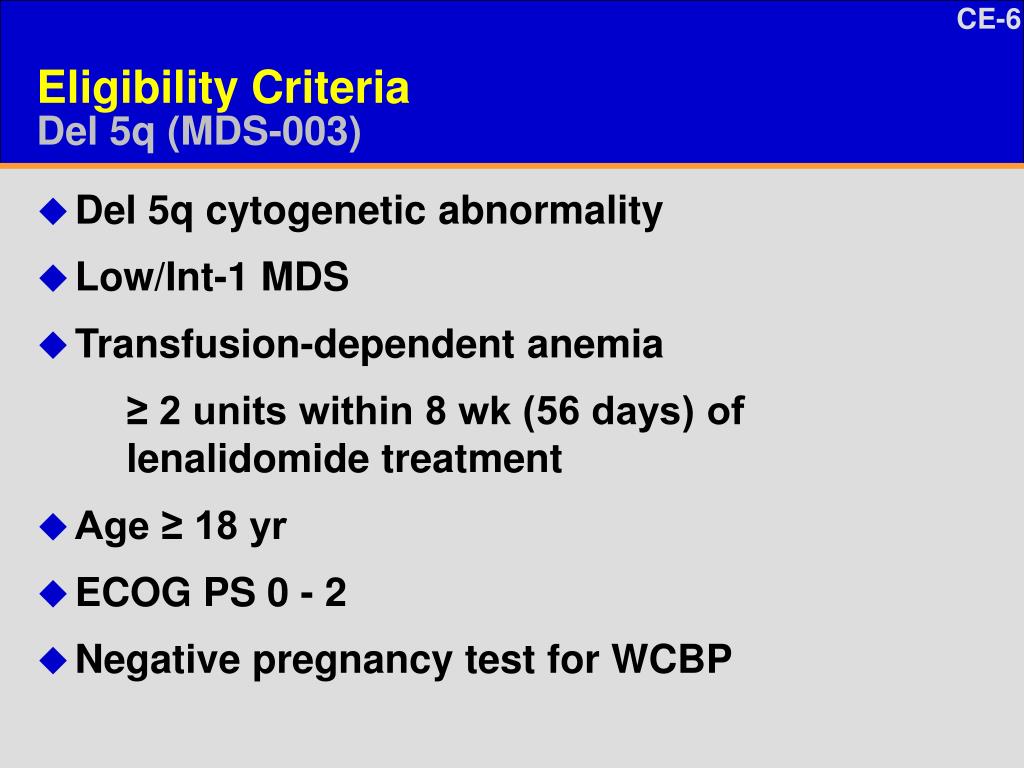 CE-6

Eligibility Criteria
Del 5q (MDS-003)

◆ Del 5q cytogenetic abnormality
◆ Low/Int-1 MDS
◆ Transfusion-dependent anemia
≥ 2 units within 8 wk (56 days) of lenalidomide treatment
◆ Age ≥ 18 yr
◆ ECOG PS 0 - 2
◆ Negative pregnancy test for WCBP